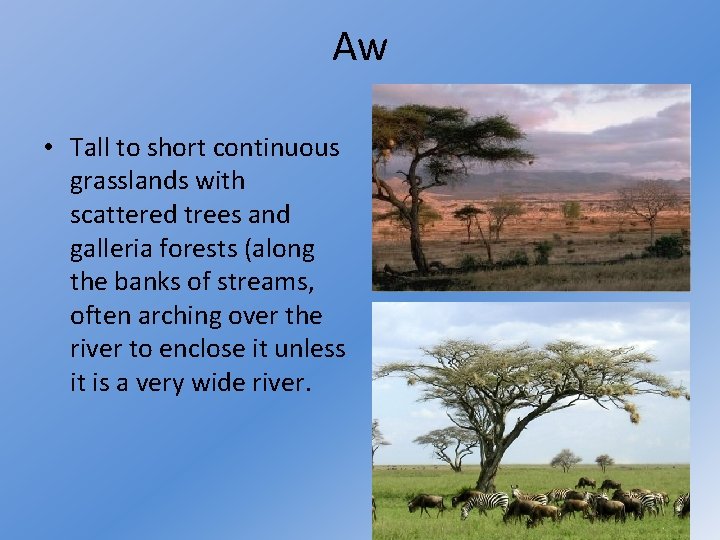 Aw

• Tall to short continuous grasslands with scattered trees and galleria forests (along the banks of streams, often arching over the river to enclose it unless it is a very wide river.